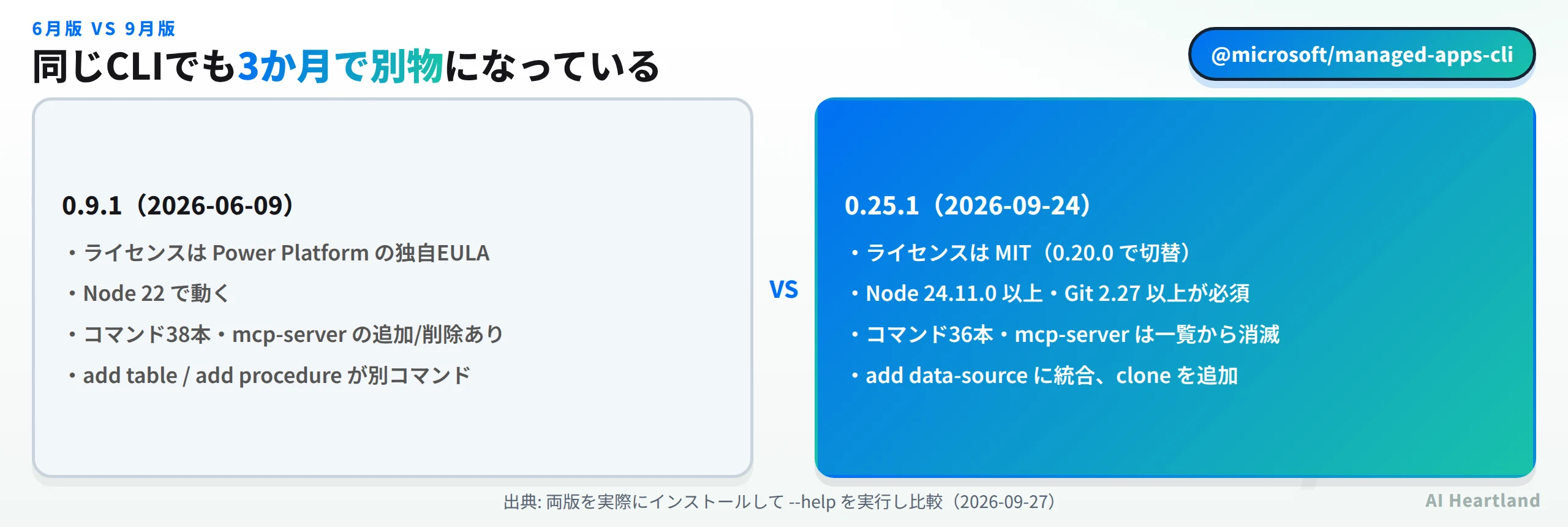 6月版 VS 9月版

同じCLIでも3か月で別物になっている

@microsoft/managed-apps-cli

0.9.1（2026-06-09）

・ライセンスは Power Platform の独自EULA
・Node 22 で動く
・コマンド38本・mcp-server の追加/削除あり
・add table / add procedure が別コマンド

VS

0.25.1（2026-09-24）

・ライセンスは MIT（0.20.0 で切替）
・Node 24.11.0 以上・Git 2.27 以上が必須
・コマンド36本・mcp-server は一覧から消滅
・add data-source に統合、clone を追加

出典: 両版を実際にインストールして --help を実行し比較（2026-09-27）

AI Heartland